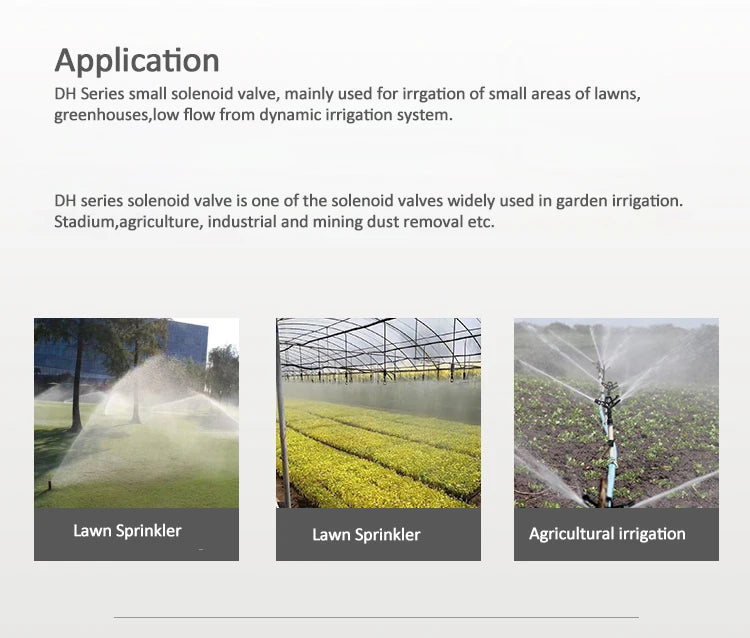 Application
DH Series small solenoid valve, mainly used for irrgation of small areas of lawns, greenhouses,low flow from dynamic irrigation system.

DH series solenoid valve is one of the solenoid valves widely used in garden irrigation. Stadium,agriculture, industrial and mining dust removal etc.

Lawn Sprinkler

Lawn Sprinkler

Agricultural irrigation